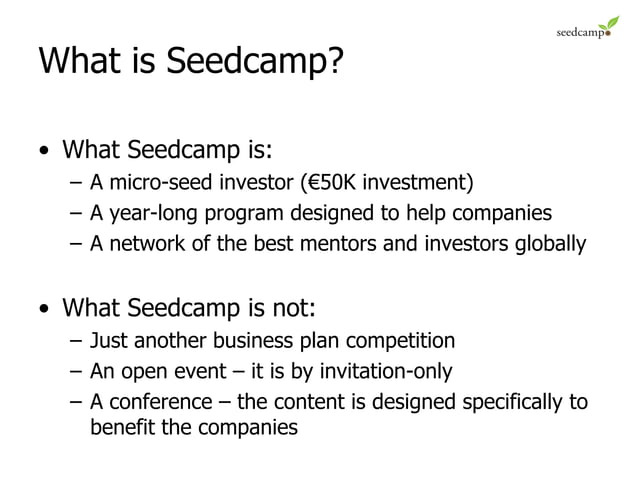 seedcamp

What is Seedcamp?

• What Seedcamp is:
– A micro-seed investor (€50K investment)
– A year-long program designed to help companies
– A network of the best mentors and investors globally

• What Seedcamp is not:
– Just another business plan competition
– An open event – it is by invitation-only
– A conference – the content is designed specifically to benefit the companies